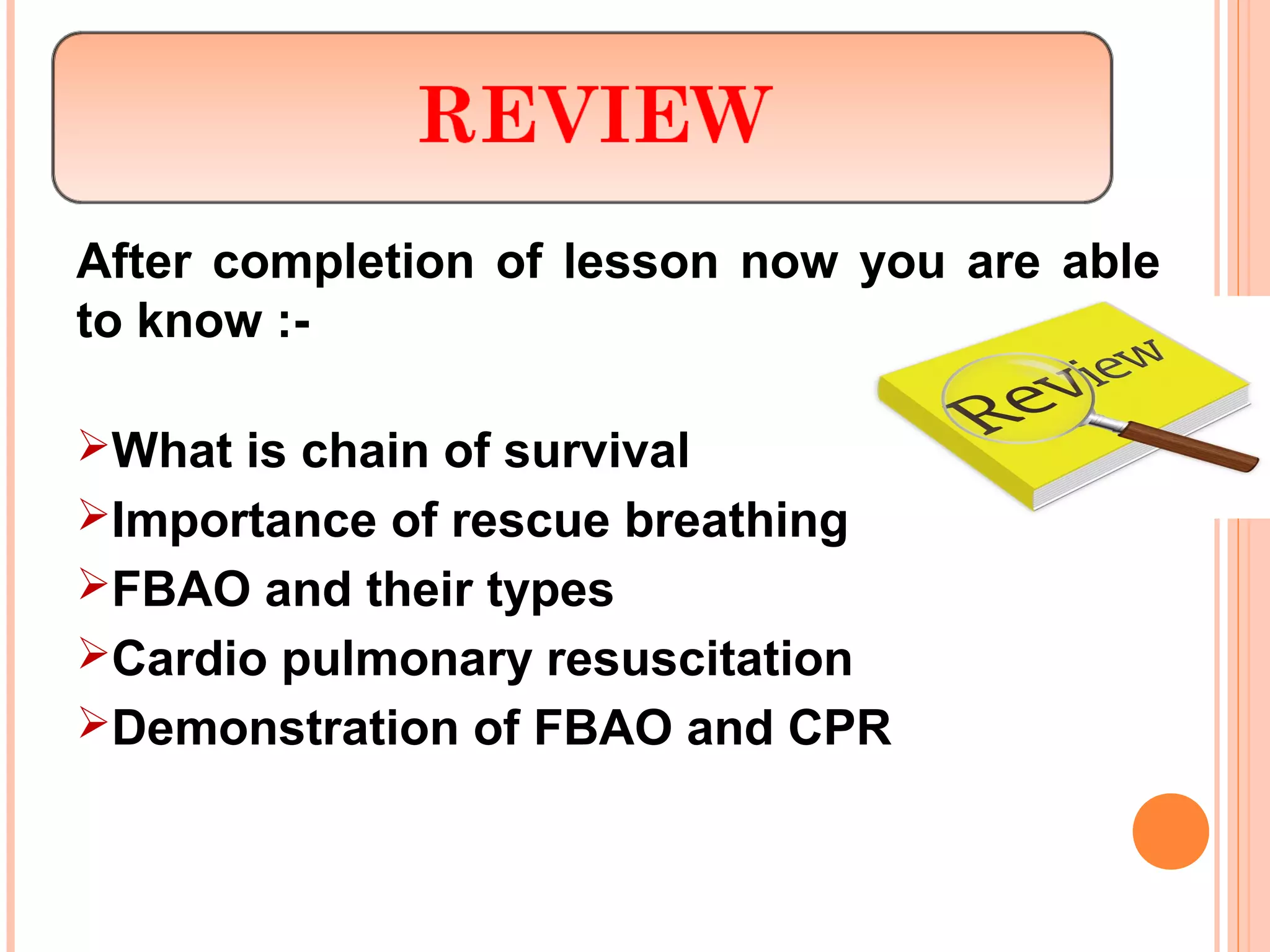 REVIEW

After completion of lesson now you are able to know :-

Review

➢What is chain of survival
➢Importance of rescue breathing
➢FBAO and their types
➢Cardio pulmonary resuscitation
➢Demonstration of FBAO and CPR